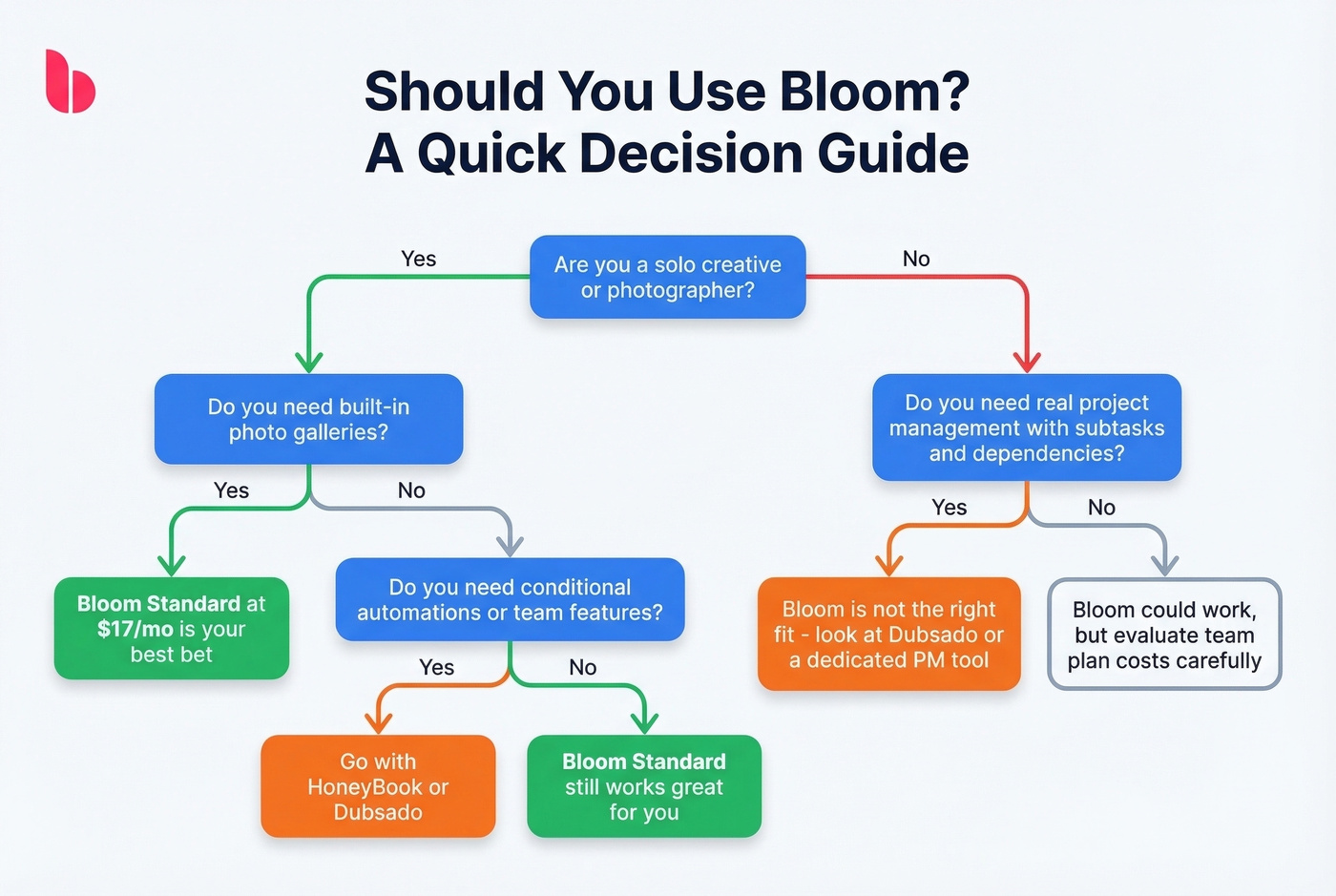 Should You Use Bloom?
A Quick Decision Guide

Are you a solo creative or photographer?

Yes

No

Do you need built-in photo galleries?

Yes

No

Bloom Standard at $17/mo is your best bet

Do you need conditional automations or team features?

Yes

No

Go with HoneyBook or Dubsado

Bloom Standard still works great for you

Do you need real project management with subtasks and dependencies?

Yes

No

Bloom is not the right fit - look at Dubsado or a dedicated PM tool

Bloom could work, but evaluate team plan costs carefully